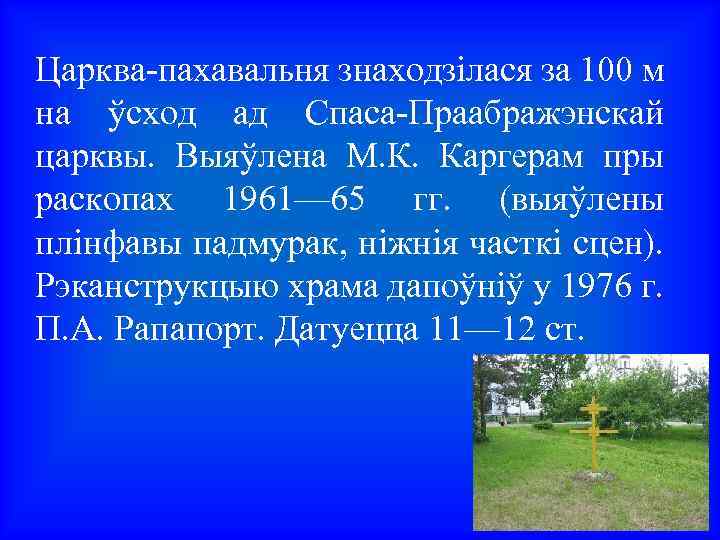 Царква-пахавальня знаходзілася за 100 м на ўсход ад Спаса-Праабражэнскай царквы. Выяўлена М.К. Каргерам пры раскопах 1961—65 гг. (выяўлены плінфавы падмурак, ніжнія часткі сцен). Рэканструкцыю храма дапоўніў у 1976 г. П.А. Рапапорт. Датуецца 11—12 ст.